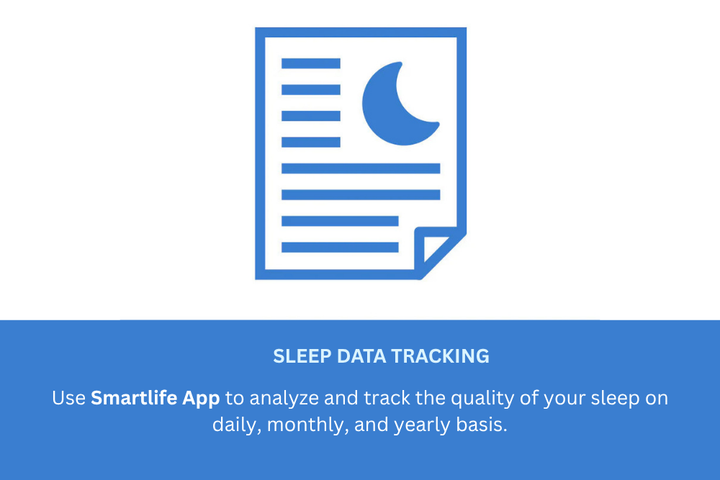 SLEEP DATA TRACKING

Use Smartlife App to analyze and track the quality of your sleep on daily, monthly, and yearly basis.